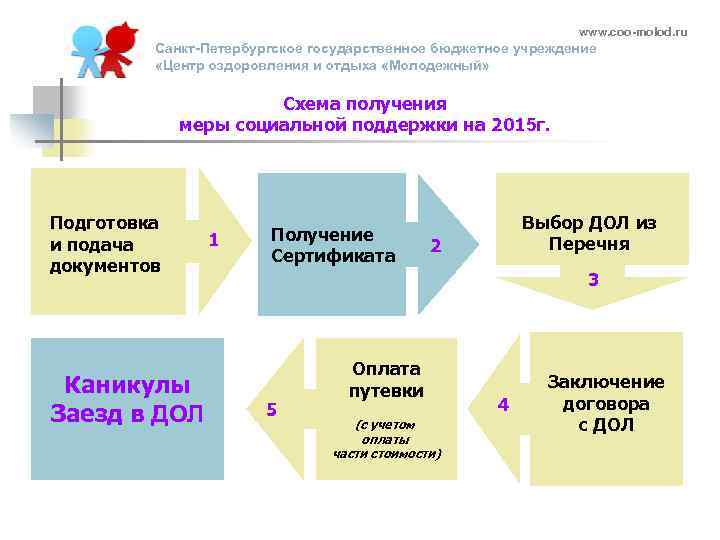 www.coo-molod.ru

Санкт-Петербургское государственное бюджетное учреждение «Центр оздоровления и отдыха «Молодежный»

Схема получения меры социальной поддержки на 2015г.

Подготовка и подача документов

1

Получение Сертификата

2

Выбор ДОЛ из Перечня

3

Заключение договора с ДОЛ

4

Оплата путевки

(с учетом оплаты части стоимости)

5

Каникулы Заезд в ДОЛ